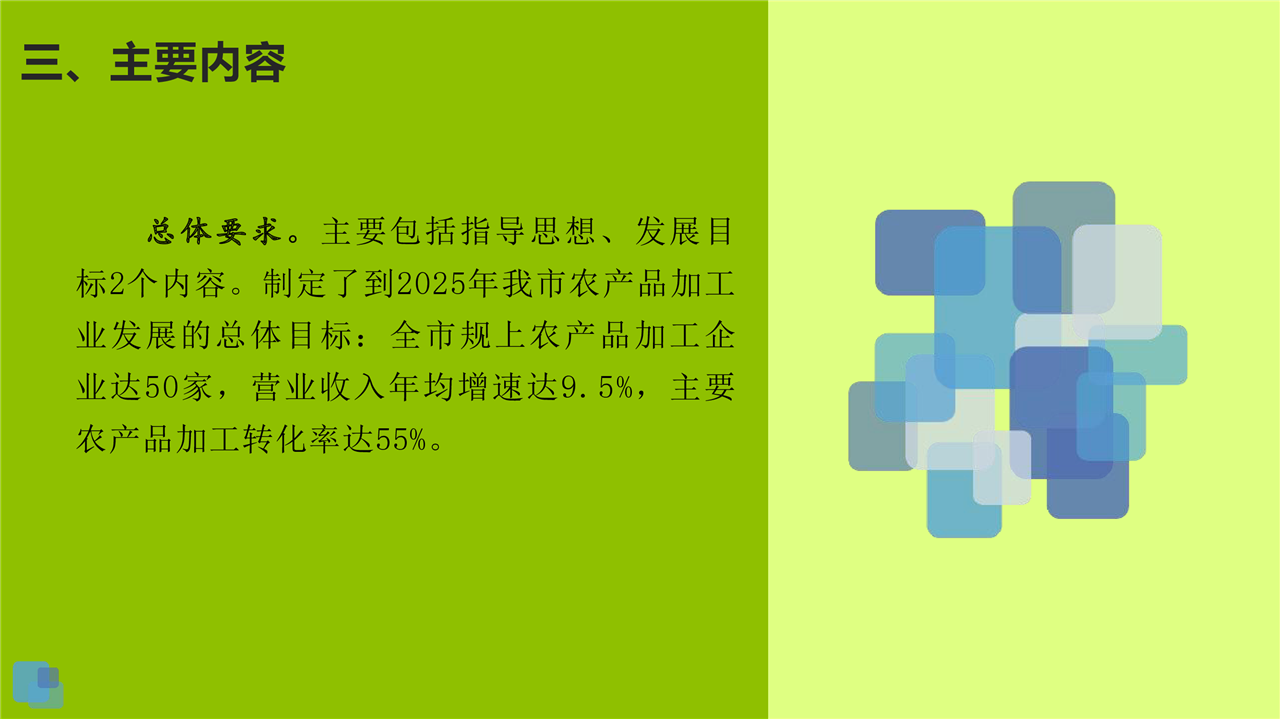 三、主要内容

总体要求。主要包括指导思想、发展目标2个内容。制定了到2025年我市农产品加工业发展的总体目标：全市规上农产品加工企业达50家，营业收入年均增速达9.5%，主要农产品加工转化率达55%。